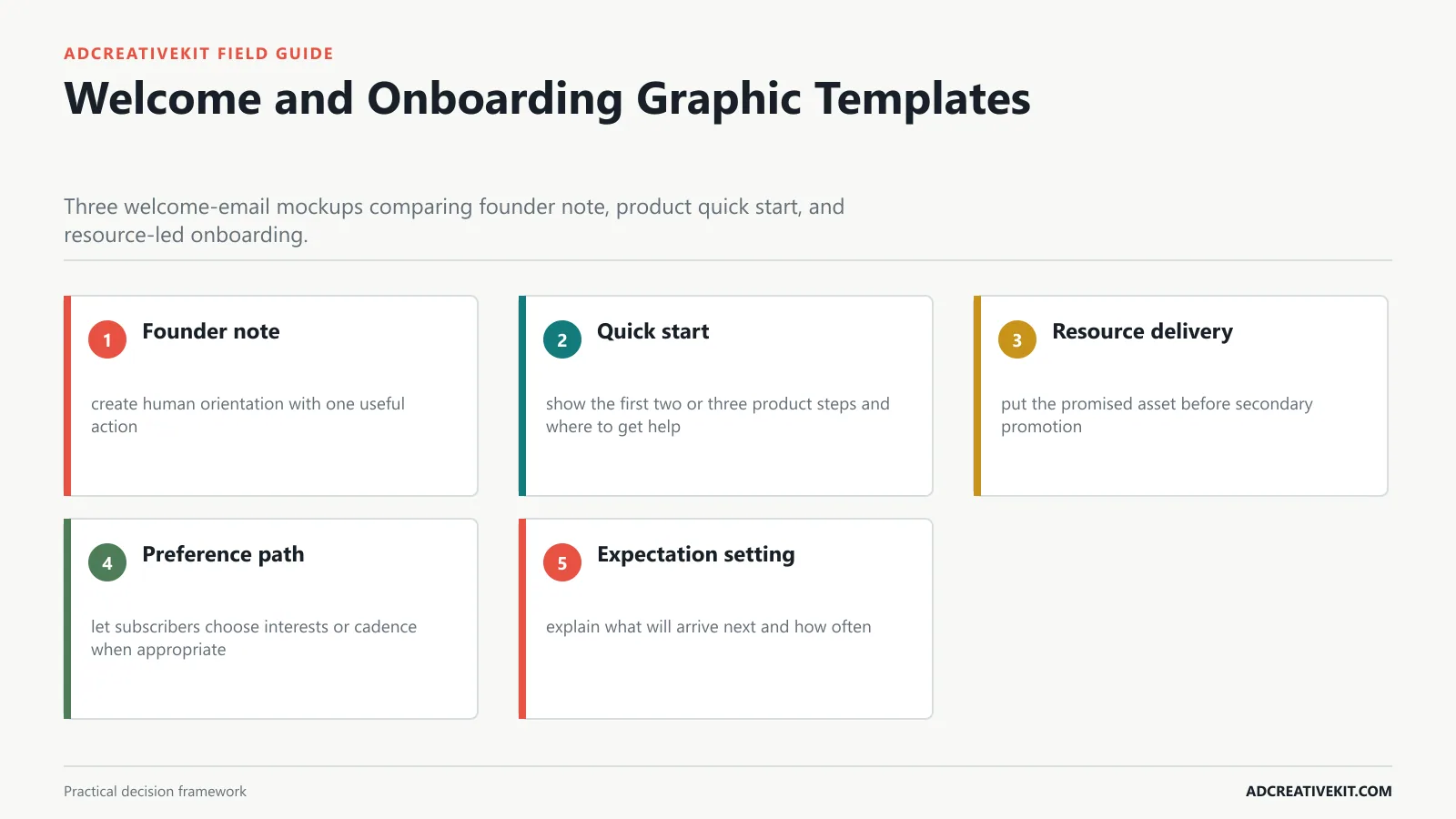 ADCREATIVEKIT FIELD GUIDE

Welcome and Onboarding Graphic Templates

Three welcome-email mockups comparing founder note, product quick start, and resource-led onboarding.

1 Founder note

create human orientation with one useful action

2 Quick start

show the first two or three product steps and where to get help

3 Resource delivery

put the promised asset before secondary promotion

4 Preference path

let subscribers choose interests or cadence when appropriate

5 Expectation setting

explain what will arrive next and how often

Practical decision framework

ADCREATIVEKIT.COM